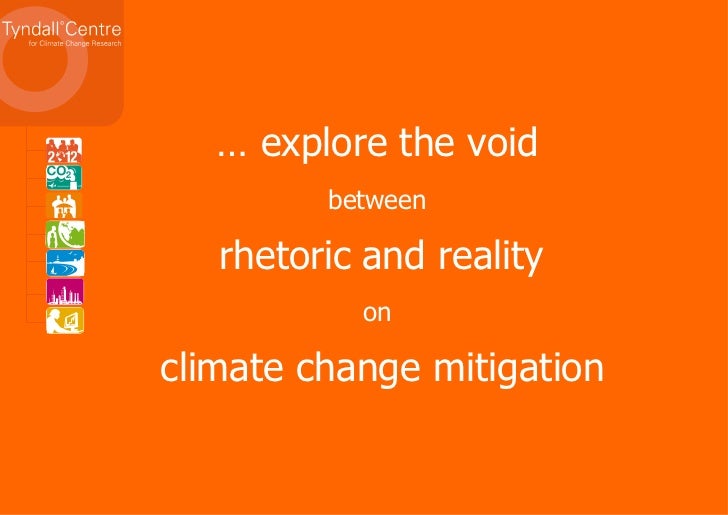 Tyndall°Centre
for Climate Change Research

2012

$CO_2$

… explore the void

between

rhetoric and reality

on

climate change mitigation